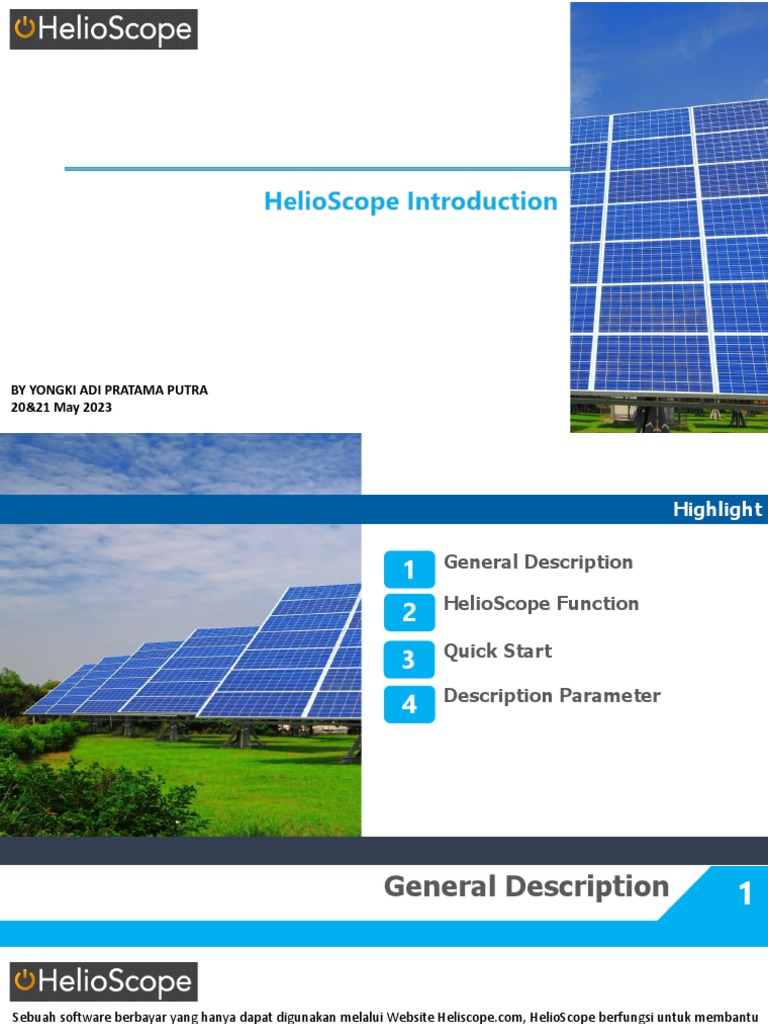 HelioScope

HelioScope Introduction

BY YONGKI ADI PRATAMA PUTRA
20&21 May 2023

Highlight

1 General Description
2 HelioScope Function
3 Quick Start
4 Description Parameter

General Description 1

HelioScope

Sebuah software berbayar yang hanya dapat digunakan melalui Website Heliscope.com, HelioScope berfungsi untuk membantu